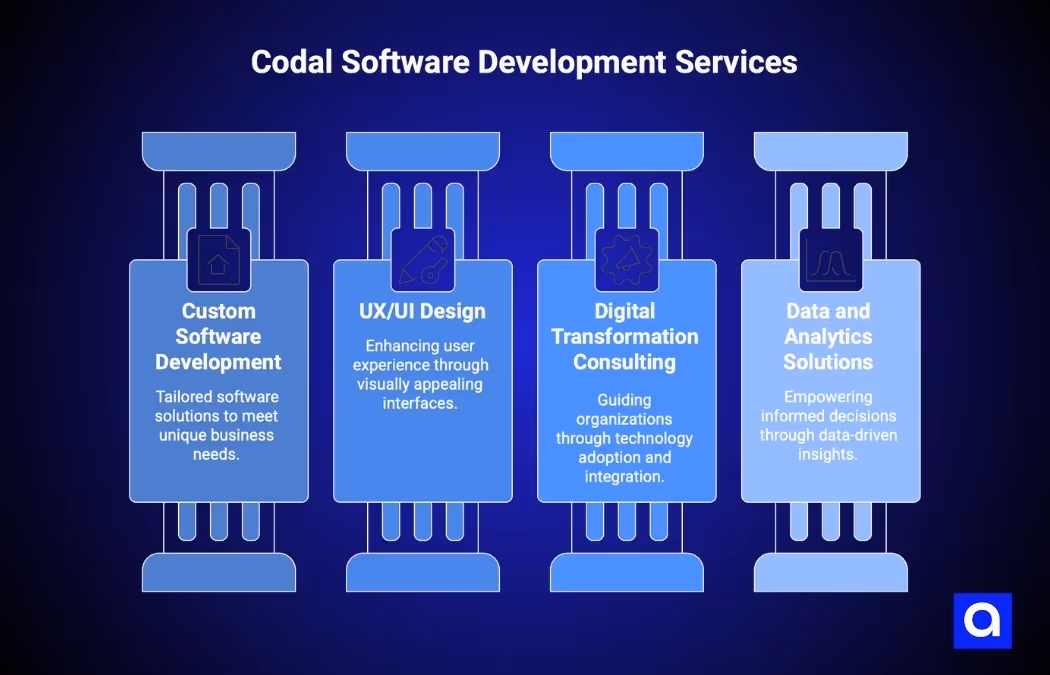 Codal Software Development Services

Custom Software Development

Tailored software solutions to meet unique business needs.

UX/UI Design

Enhancing user experience through visually appealing interfaces.

Digital Transformation Consulting

Guiding organizations through technology adoption and integration.

Data and Analytics Solutions

Empowering informed decisions through data-driven insights.

a